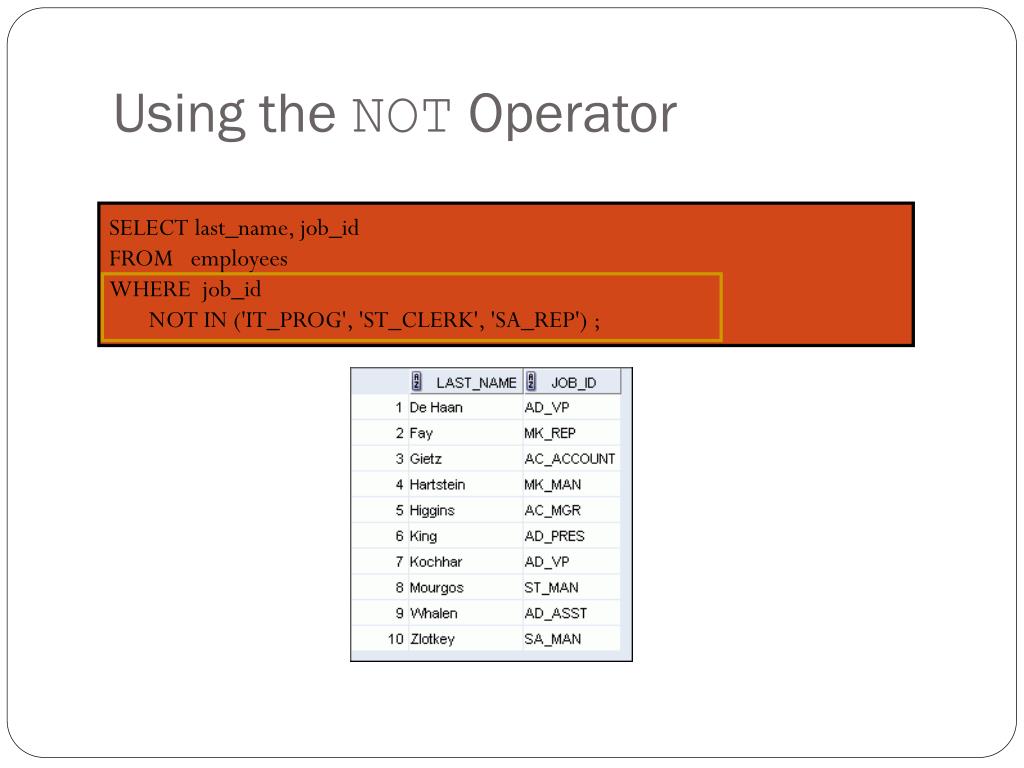 Using the NOT Operator

SELECT last_name, job_id
FROM employees
WHERE job_id
NOT IN ('IT_PROG', 'ST_CLERK', 'SA_REP') ;

| | LAST_NAME | JOB_ID |
|---|---|---|
| 1 | De Haan | AD_VP |
| 2 | Fay | MK_REP |
| 3 | Gietz | AC_ACCOUNT |
| 4 | Hartstein | MK_MAN |
| 5 | Higgins | AC_MGR |
| 6 | King | AD_PRES |
| 7 | Kochhar | AD_VP |
| 8 | Mourgos | ST_MAN |
| 9 | Whalen | AD_ASST |
| 10 | Zlotkey | SA_MAN |